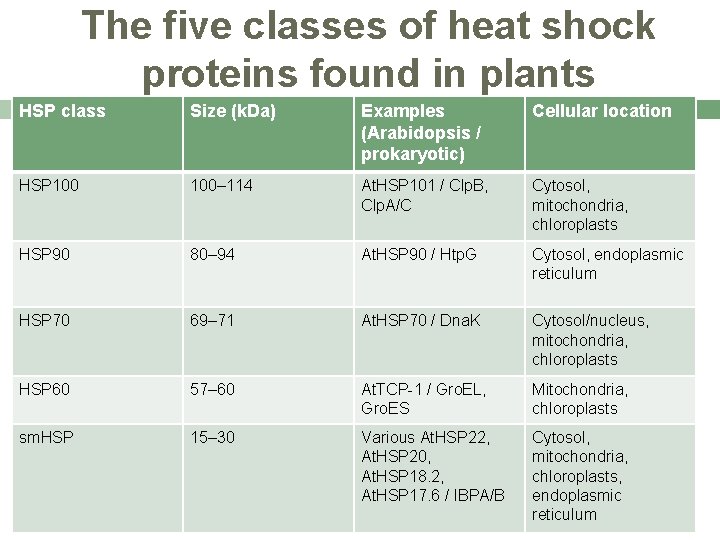 The five classes of heat shock proteins found in plants

| HSP class | Size (kDa) | Examples (Arabidopsis / prokaryotic) | Cellular location |
|---|---|---|---|
| HSP100 | 100–114 | AtHSP101 / ClpB, ClpA/C | Cytosol, mitochondria, chloroplasts |
| HSP90 | 80–94 | AtHSP90 / HtpG | Cytosol, endoplasmic reticulum |
| HSP70 | 69–71 | AtHSP70 / DnaK | Cytosol/nucleus, mitochondria, chloroplasts |
| HSP60 | 57–60 | AtTCP-1 / GroEL, GroES | Mitochondria, chloroplasts |
| smHSP | 15–30 | Various AtHSP22, AtHSP20, AtHSP18.2, AtHSP17.6 / IBPA/B | Cytosol, mitochondria, chloroplasts, endoplasmic reticulum |